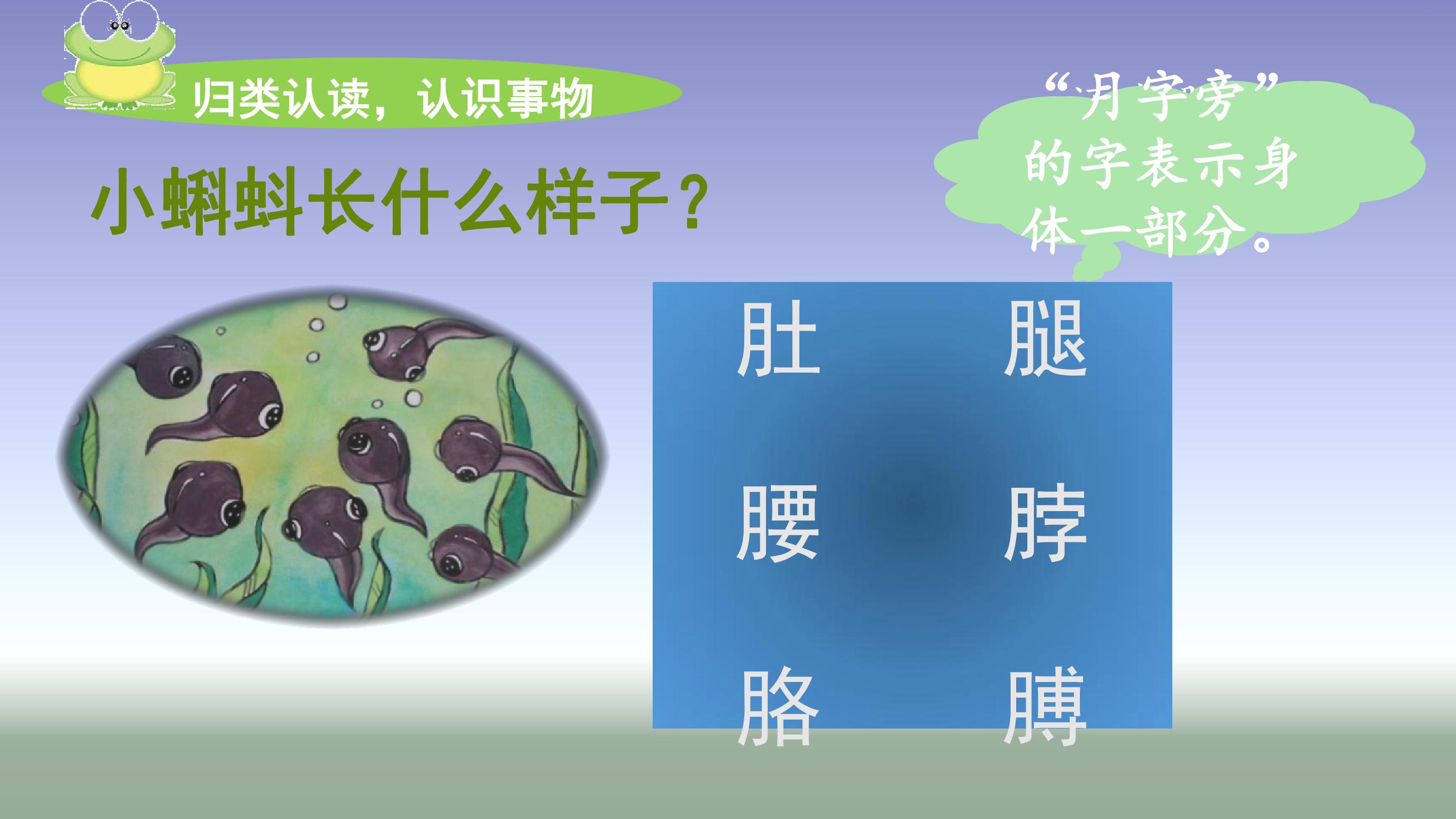 归类认读，认识事物

小蝌蚪长什么样子？

“月字旁”的字表示身体一部分。

肚 腿

腰 脖

胳 膊